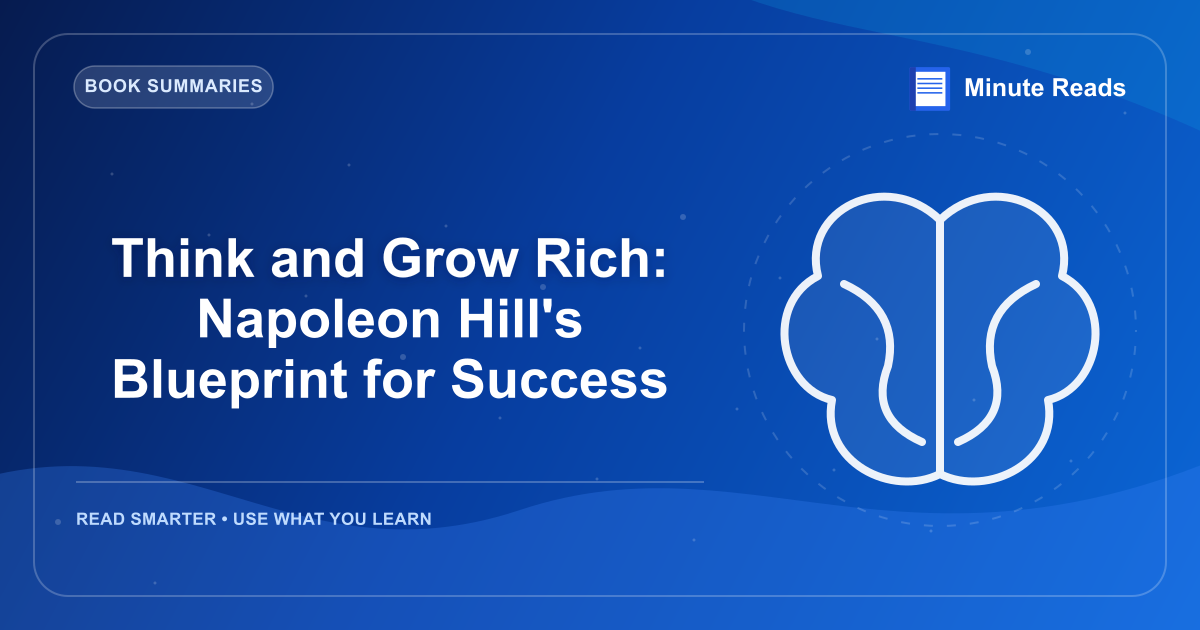 BOOK SUMMARIES

Minute Reads

Think and Grow Rich: Napoleon Hill's Blueprint for Success

READ SMARTER • USE WHAT YOU LEARN